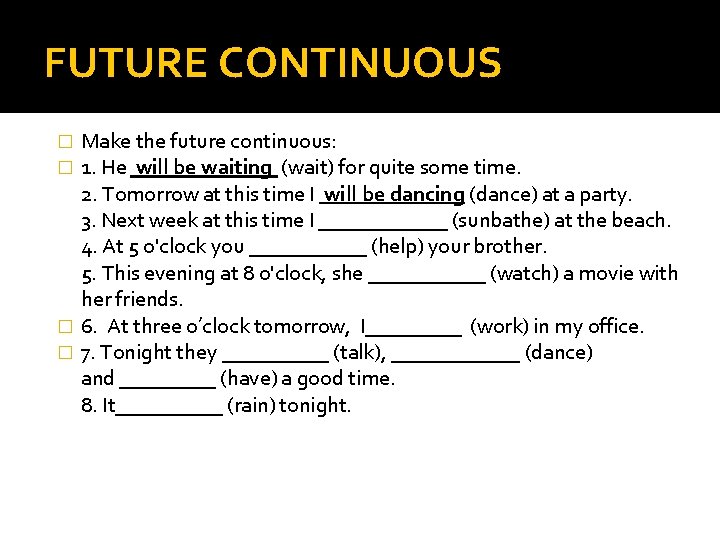 FUTURE CONTINUOUS

Make the future continuous:

1. He will be waiting (wait) for quite some time.
2. Tomorrow at this time I will be dancing (dance) at a party.
3. Next week at this time I ____________ (sunbathe) at the beach.
4. At 5 o'clock you ___________ (help) your brother.
5. This evening at 8 o'clock, she ___________ (watch) a movie with her friends.

6. At three o'clock tomorrow, I_________ (work) in my office.

7. Tonight they __________ (talk), ____________ (dance) and _________ (have) a good time.
8. It__________ (rain) tonight.